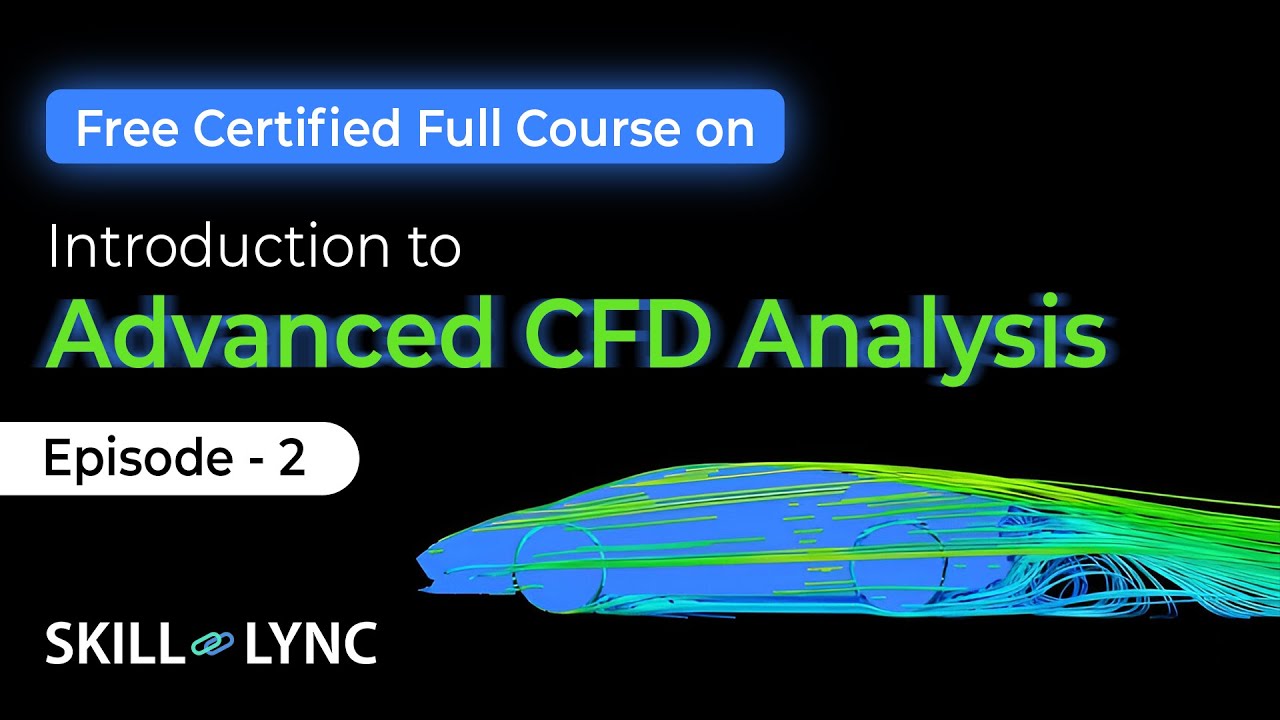 Free Certified Full Course on

Introduction to
Advanced CFD Analysis

Episode - 2

SKILL LYNC